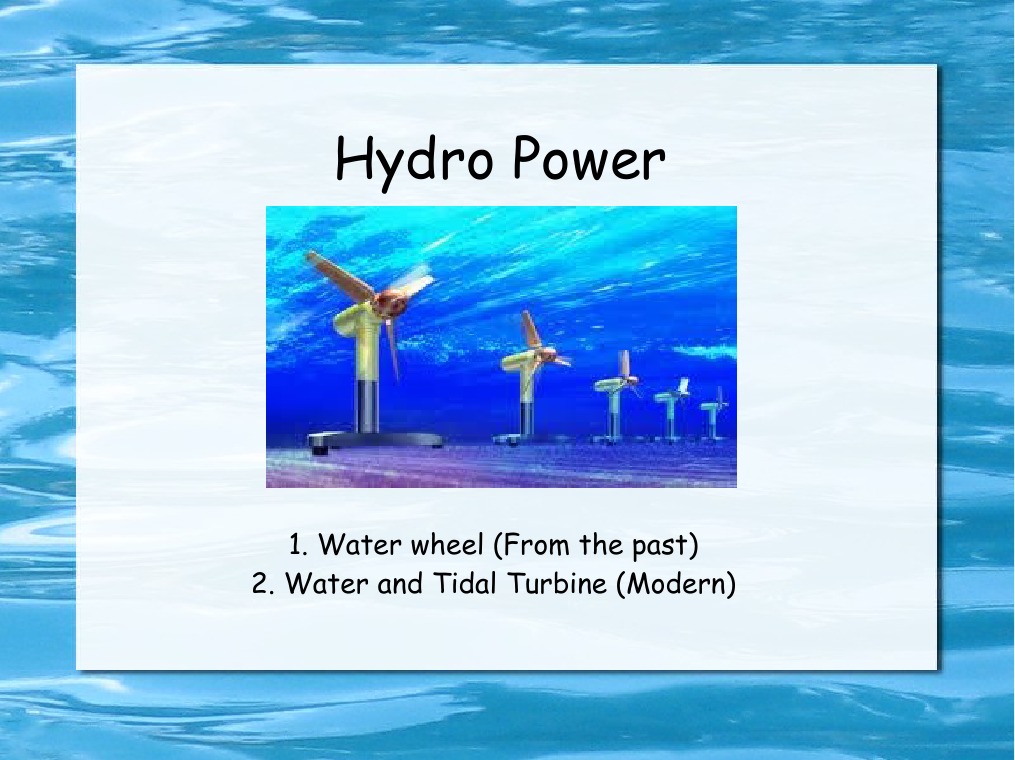 Hydro Power

1. Water wheel (From the past)
2. Water and Tidal Turbine (Modern)